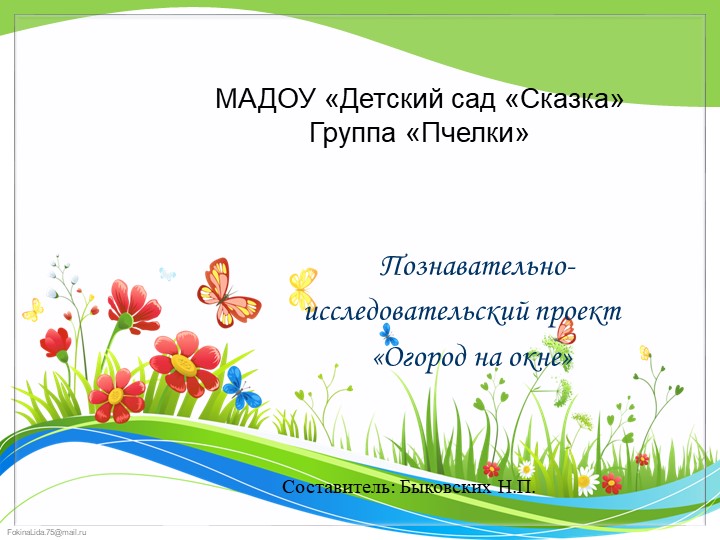 МАДОУ «Детский сад «Сказка»
Группа «Пчелки»

Познавательно-исследовательский проект «Огород на окне»

Составитель: Быковских Н.П.

FokinaLida.75@mail.ru